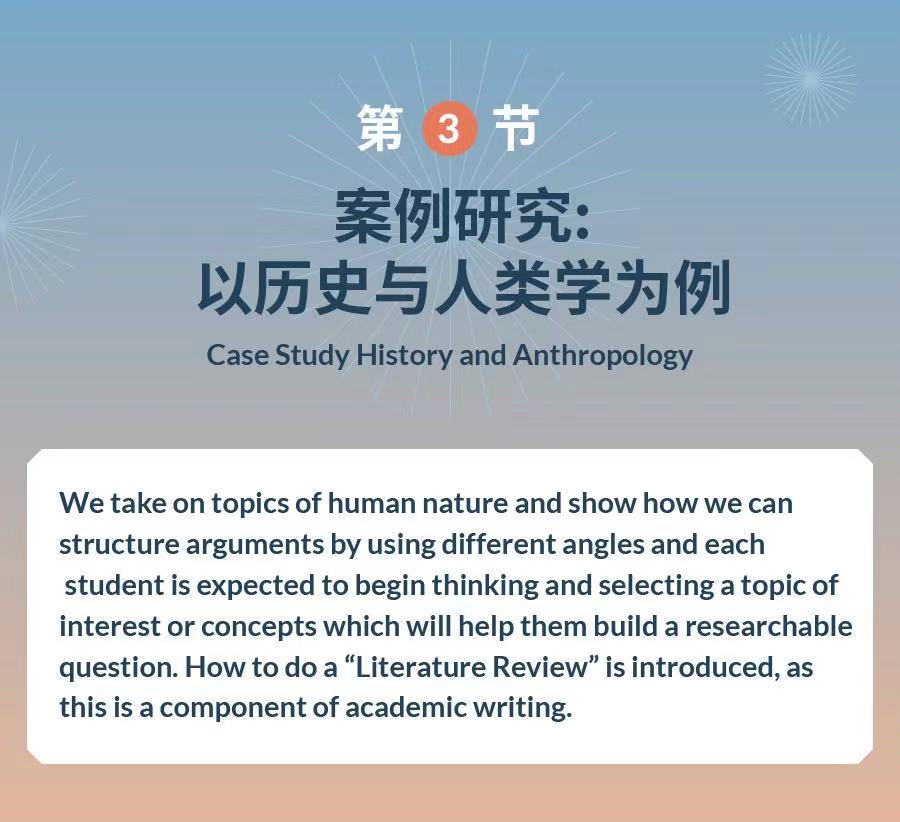 第 3 节

案例研究：
以历史与人类学为例

Case Study History and Anthropology

We take on topics of human nature and show how we can structure arguments by using different angles and each student is expected to begin thinking and selecting a topic of interest or concepts which will help them build a researchable question. How to do a “Literature Review” is introduced, as this is a component of academic writing.